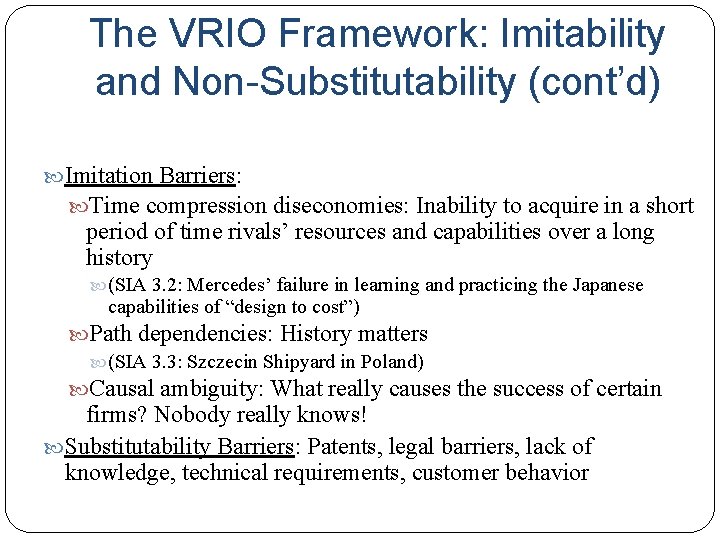 The VRIO Framework: Imitability and Non-Substitutability (cont'd)

Imitation Barriers:

Time compression diseconomies: Inability to acquire in a short period of time rivals' resources and capabilities over a long history

(SIA 3.2: Mercedes' failure in learning and practicing the Japanese capabilities of "design to cost")

Path dependencies: History matters

(SIA 3.3: Szczecin Shipyard in Poland)

Causal ambiguity: What really causes the success of certain firms? Nobody really knows!

Substitutability Barriers: Patents, legal barriers, lack of knowledge, technical requirements, customer behavior